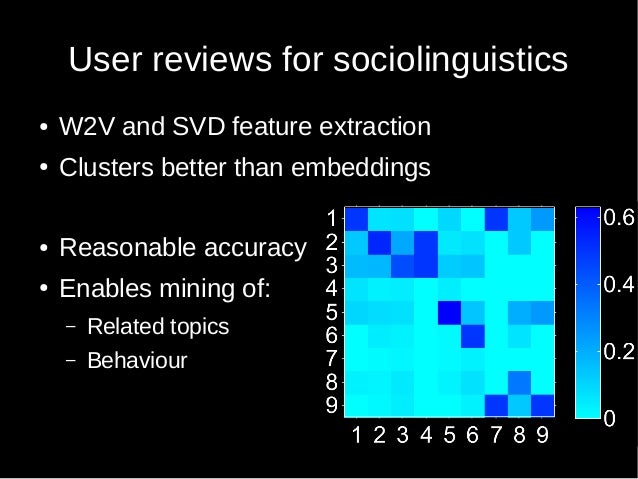 User reviews for sociolinguistics

• W2V and SVD feature extraction
• Clusters better than embeddings

• Reasonable accuracy
• Enables mining of:
  – Related topics
  – Behaviour

1
2
3
4
5
6
7
8
9

1 2 3 4 5 6 7 8 9

0.6
0.4
0.2
0